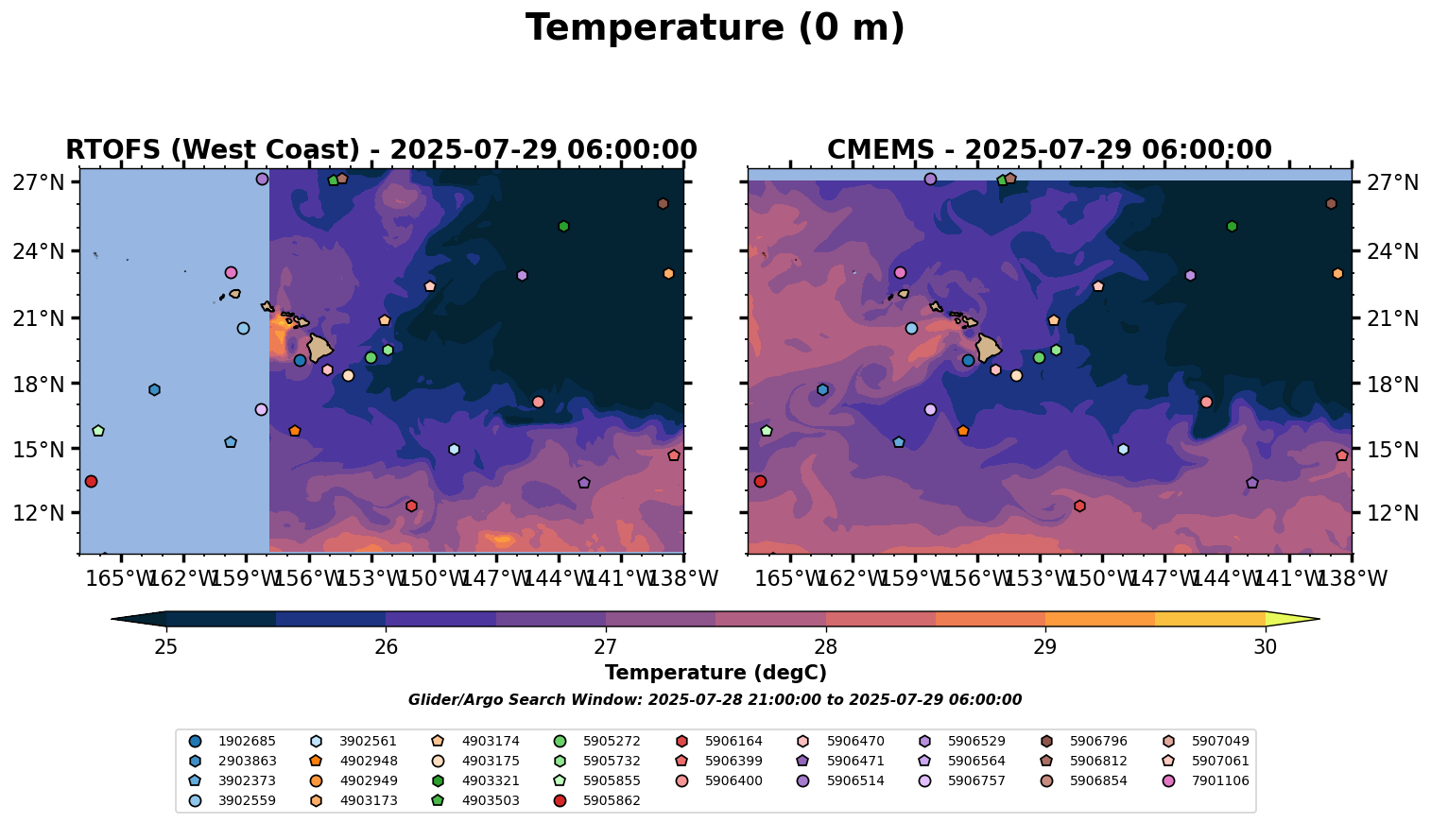 Temperature (0 m)

RTOFS (West Coast) - 2025-07-29 06:00:00

27°N
24°N
21°N
18°N
15°N
12°N

165°W 162°W 159°W 156°W 153°W 150°W 147°W 144°W 141°W 138°W

CMEMS - 2025-07-29 06:00:00

27°N
24°N
21°N
18°N
15°N
12°N

165°W 162°W 159°W 156°W 153°W 150°W 147°W 144°W 141°W 138°W

25 26 27 28 29 30

Temperature (degC)

Glider/Argo Search Window: 2025-07-28 21:00:00 to 2025-07-29 06:00:00

1902685
2903863
3902373
3902559
3902561
4902948
4902949
4903173
4903174
4903175
4903321
4903503
5905272
5905732
5905855
5905862
5906164
5906399
5906400
5906470
5906471
5906514
5906529
5906564
5906757
5906796
5906812
5906854
5907049
5907061
7901106